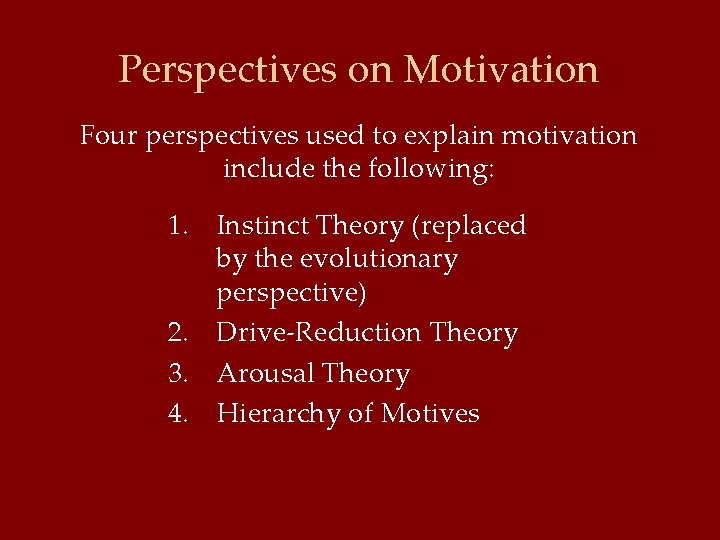 Perspectives on Motivation

Four perspectives used to explain motivation include the following:

1. Instinct Theory (replaced by the evolutionary perspective)
2. Drive-Reduction Theory
3. Arousal Theory
4. Hierarchy of Motives